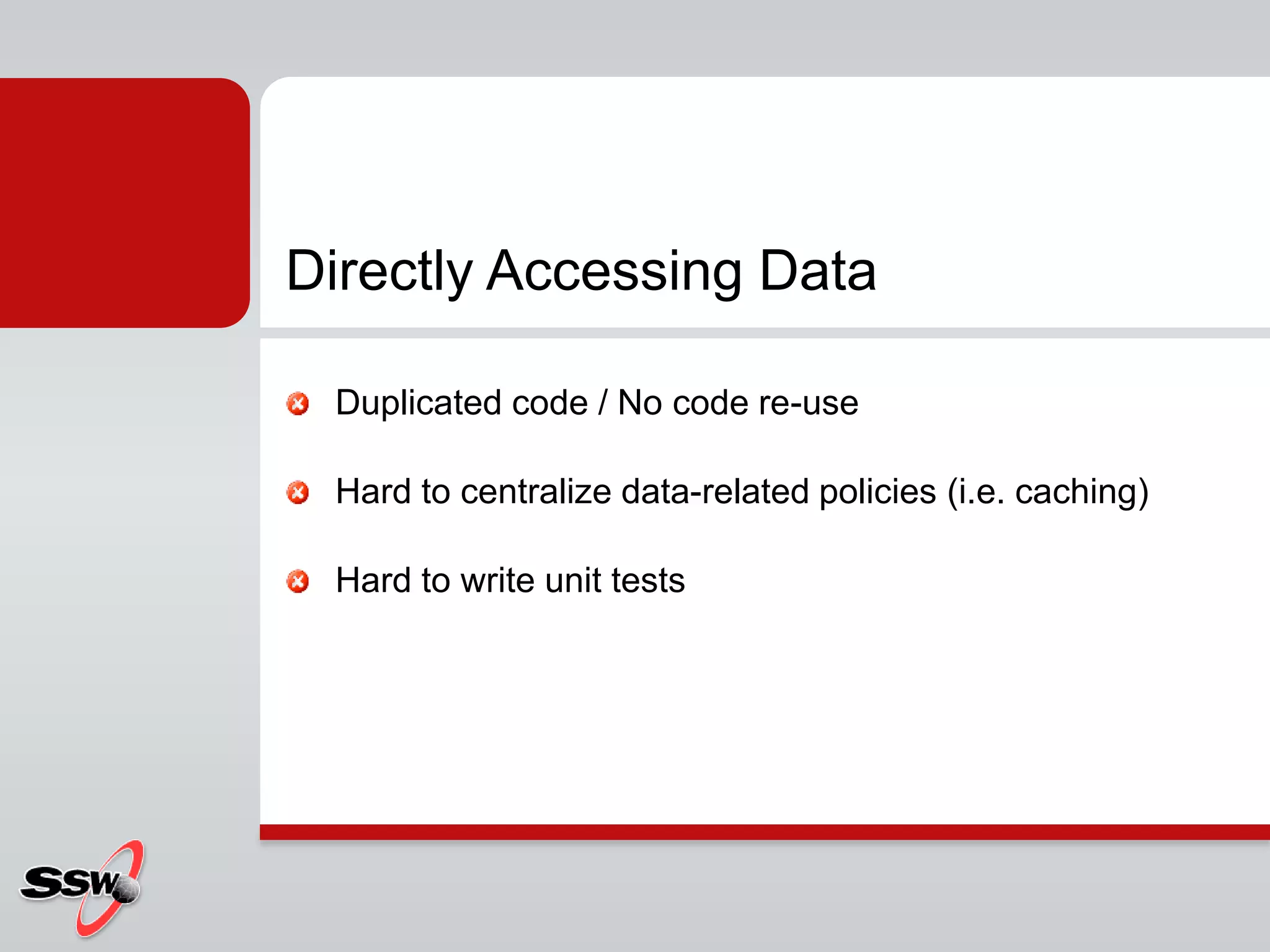 Directly Accessing Data

Duplicated code / No code re-use

Hard to centralize data-related policies (i.e. caching)

Hard to write unit tests

SSW